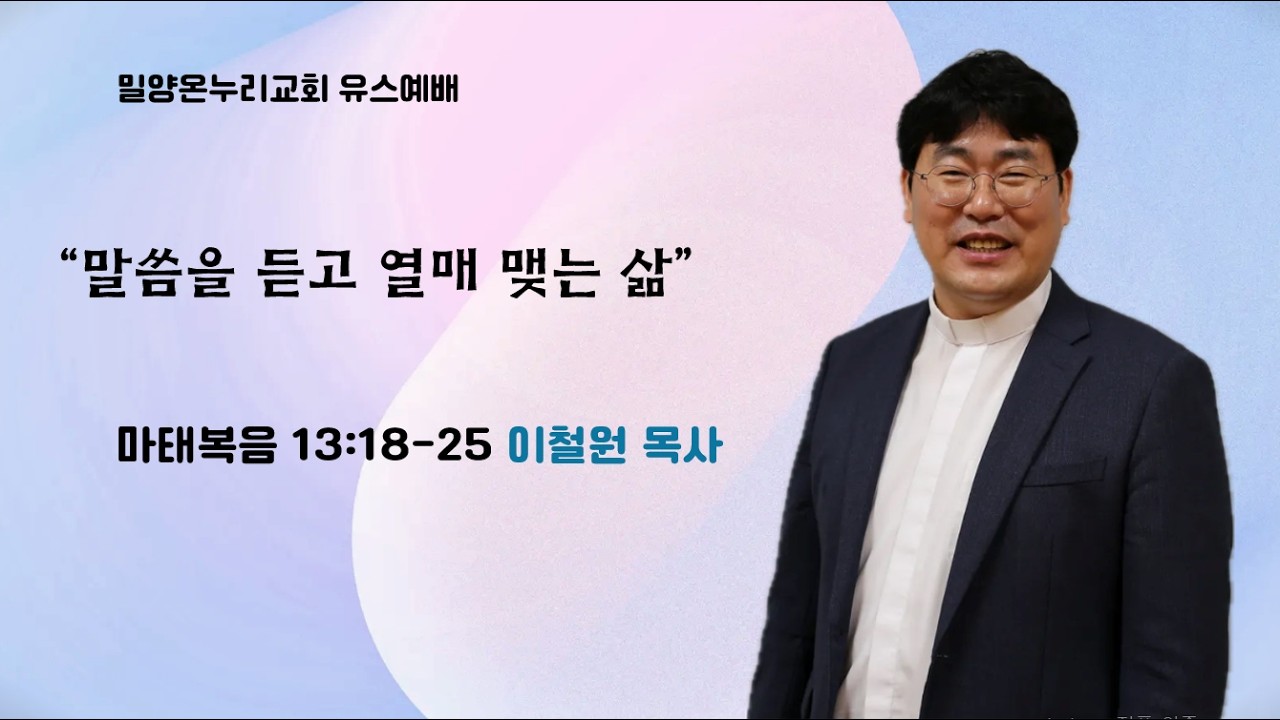 밀양온누리교회 유스예배

“말씀을 듣고 열매 맺는 삶”

마태복음 13:18-25 이철원 목사